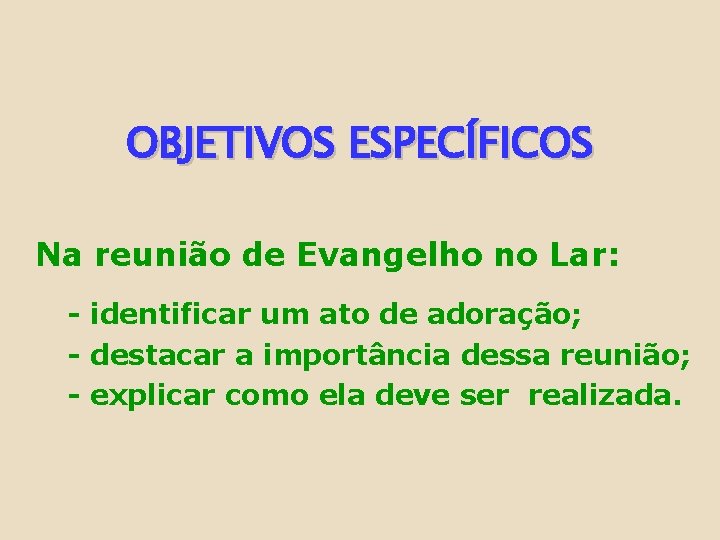 OBJETIVOS ESPECÍFICOS

Na reunião de Evangelho no Lar:

- identificar um ato de adoração;
- destacar a importância dessa reunião;
- explicar como ela deve ser realizada.